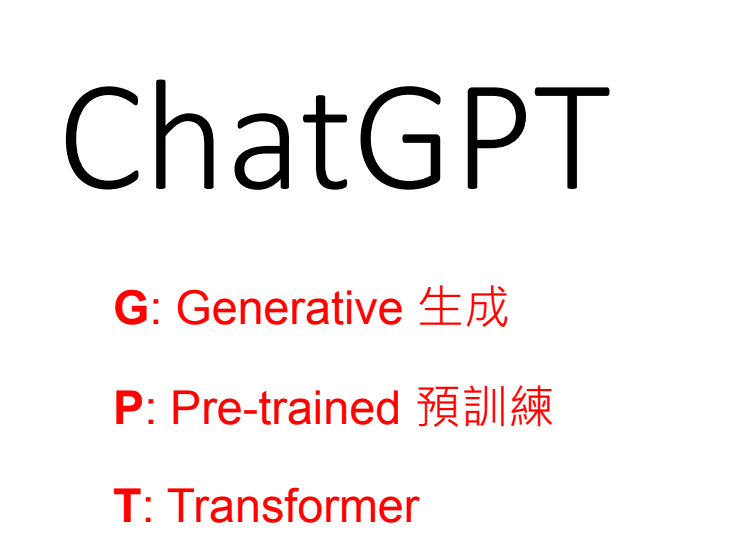 ChatGPT

G: Generative 生成

P: Pre-trained 預訓練

T: Transformer